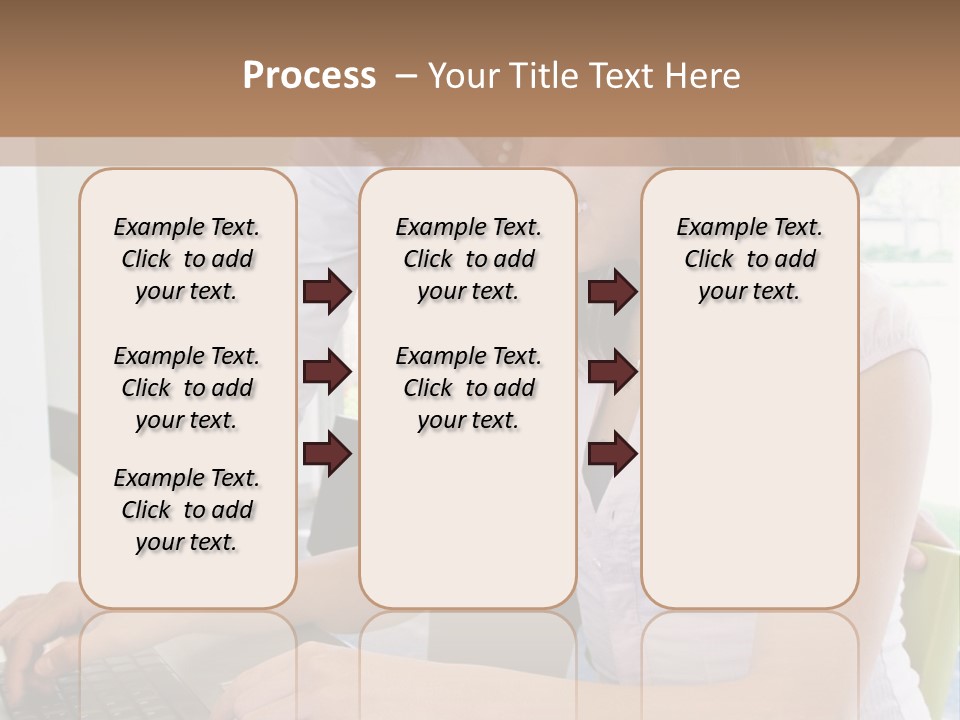 Process – Your Title Text Here

Example Text. Click to add your text.

Example Text. Click to add your text.

Example Text. Click to add your text.

Example Text. Click to add your text.

Example Text. Click to add your text.

Example Text. Click to add your text.